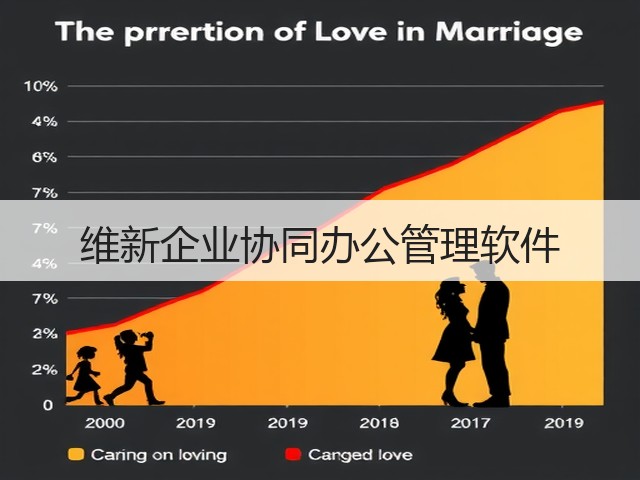 The prrertion of Love in Marriage

10%
4%
6%
7%
7%
4%
7%
2%
2%
0

维新企业协同办公管理软件

2000
2019
2019
2018
2017
2019

Caring on loving
Canged love